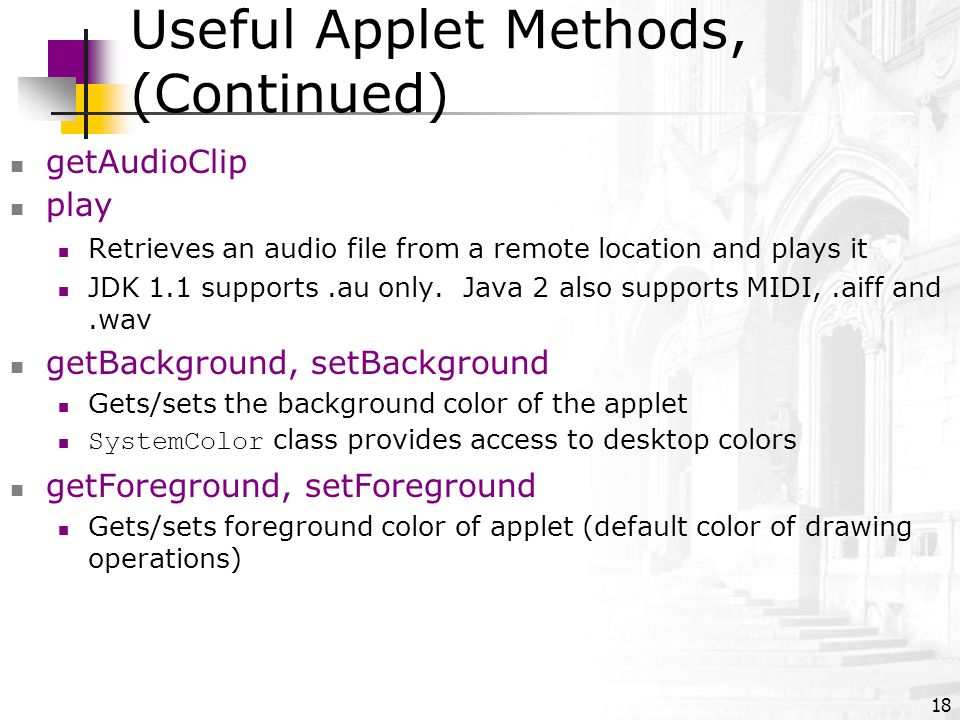 Useful Applet Methods, (Continued)

- getAudioClip
- play
  - Retrieves an audio file from a remote location and plays it
  - JDK 1.1 supports .au only. Java 2 also supports MIDI, .aiff and .wav
- getBackground, setBackground
  - Gets/sets the background color of the applet
  - SystemColor class provides access to desktop colors
- getForeground, setForeground
  - Gets/sets foreground color of applet (default color of drawing operations)

18